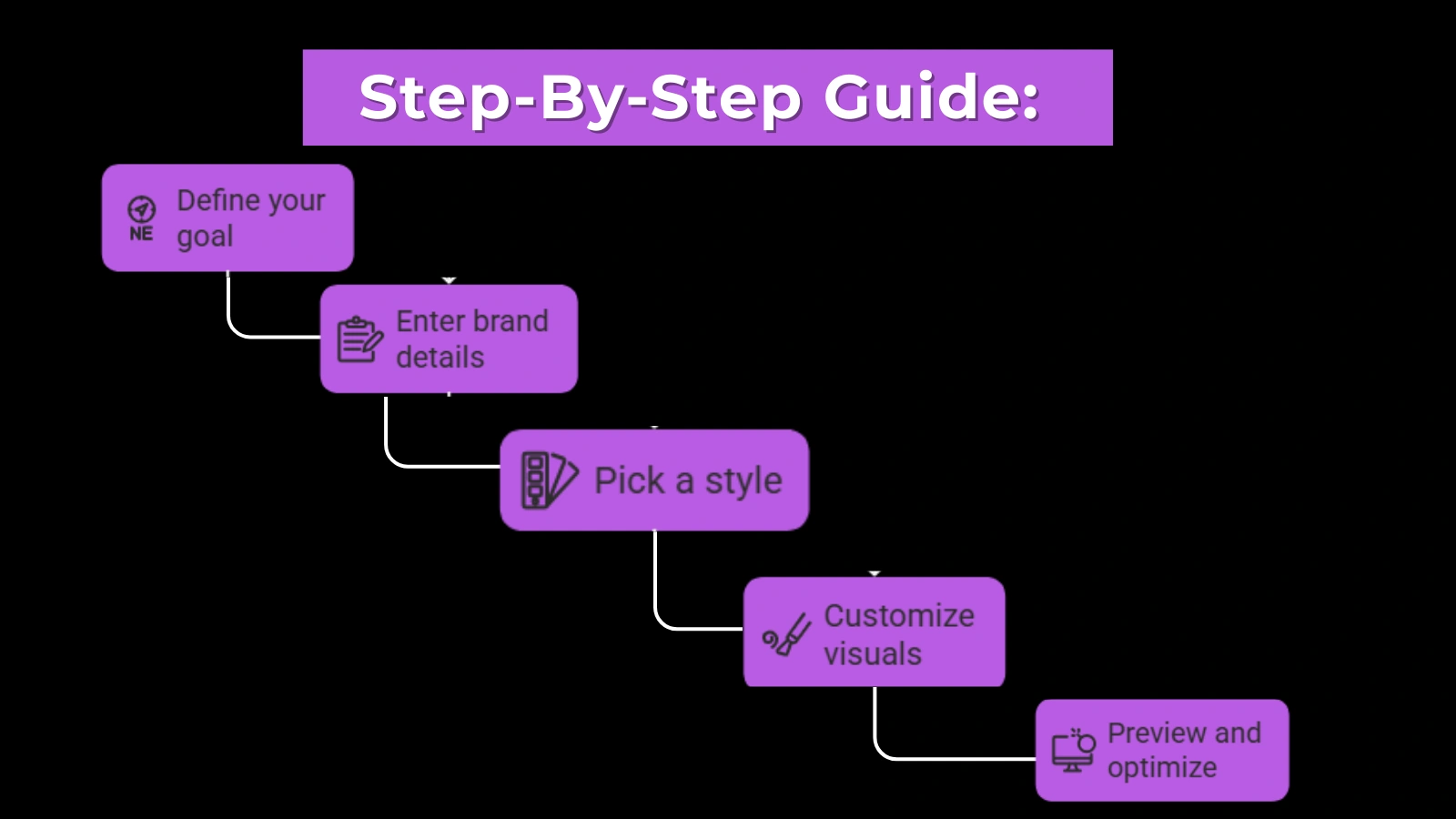 Step-By-Step Guide:

NE Define your goal

Enter brand details

Pick a style

Customize visuals

Preview and optimize